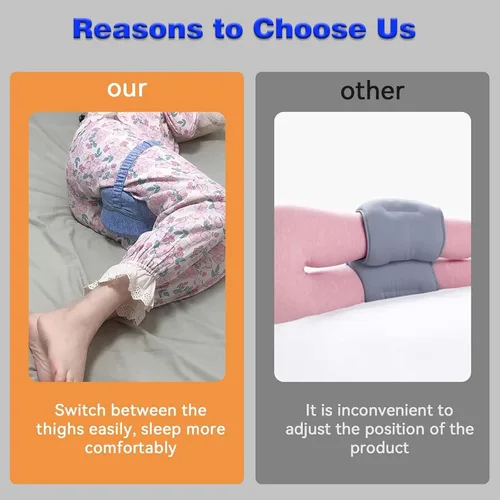 Reasons to Choose Us

our

Switch between the thighs easily, sleep more comfortably

other

It is inconvenient to adjust the position of the product